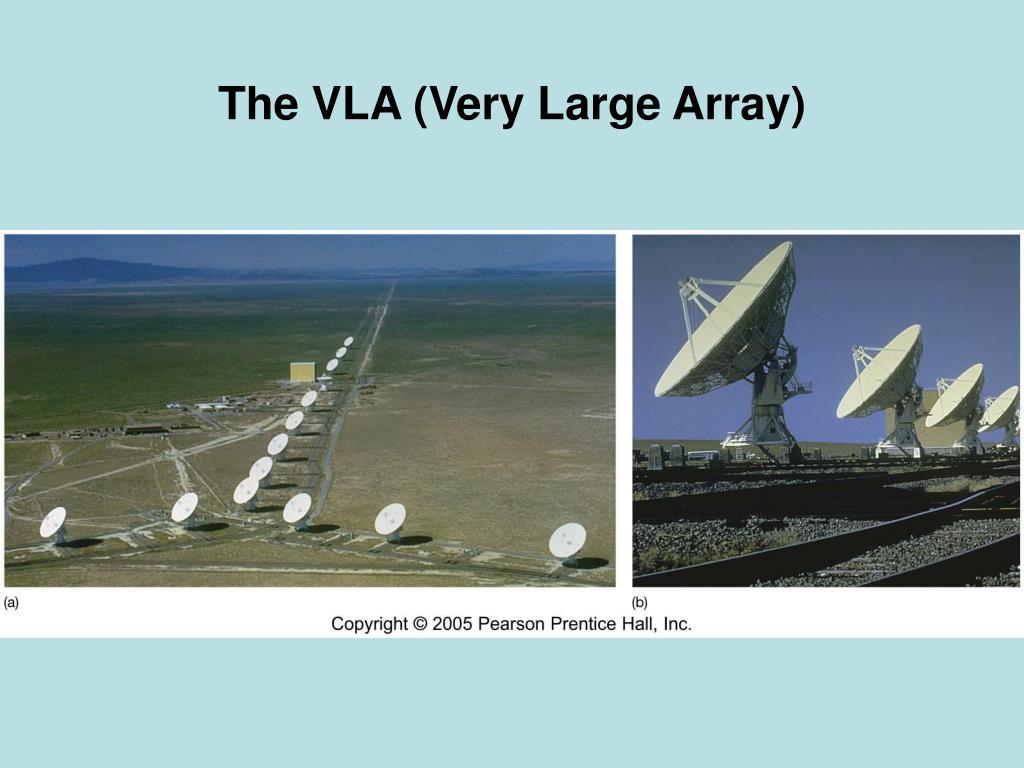 The VLA (Very Large Array)

(a)

(b)

Copyright © 2005 Pearson Prentice Hall, Inc.